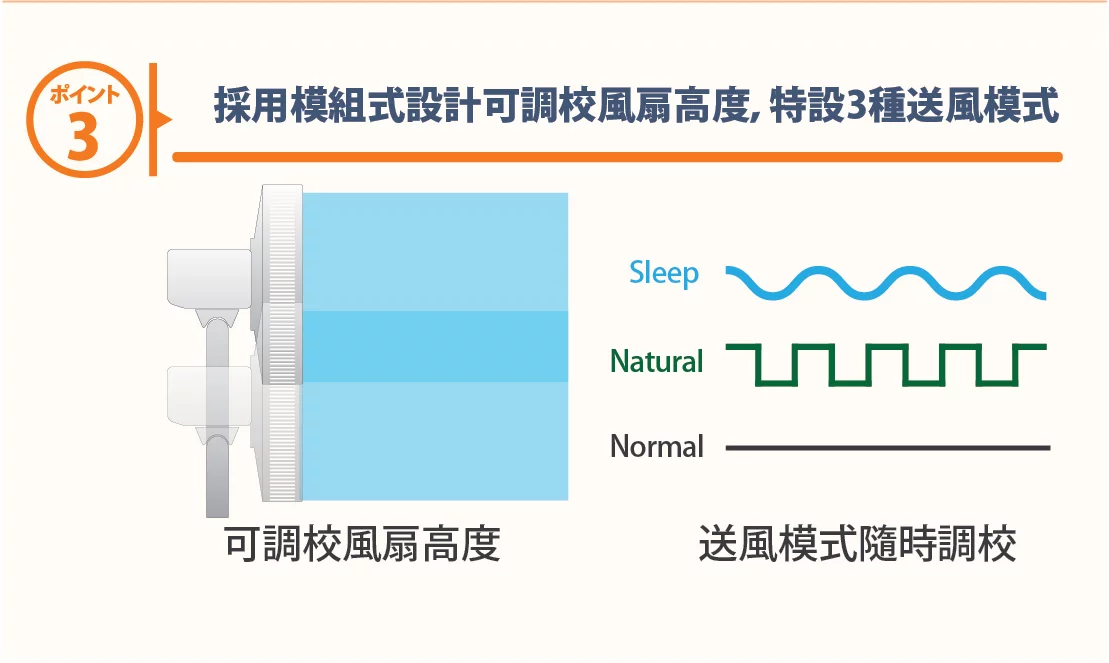 ポイント
3

採用模組式設計可調校風扇高度, 特設3種送風模式

Sleep

Natural

Normal

可調校風扇高度

送風模式隨時調校